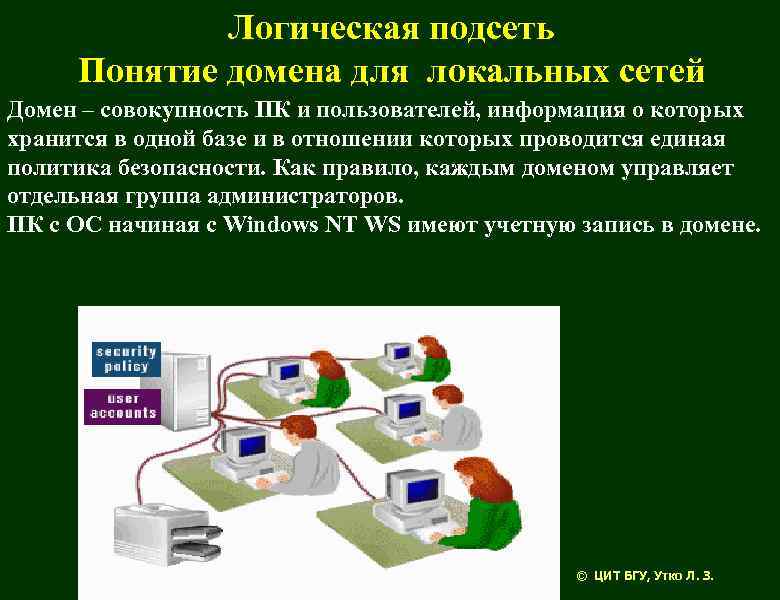 Логическая подсеть
Понятие домена для локальных сетей

Домен – совокупность ПК и пользователей, информация о которых хранится в одной базе и в отношении которых проводится единая политика безопасности. Как правило, каждым доменом управляет отдельная группа администраторов.
ПК с ОС начиная с Windows NT WS имеют учетную запись в домене.

security policy

user accounts

© ЦИТ БГУ, Утко Л. З.